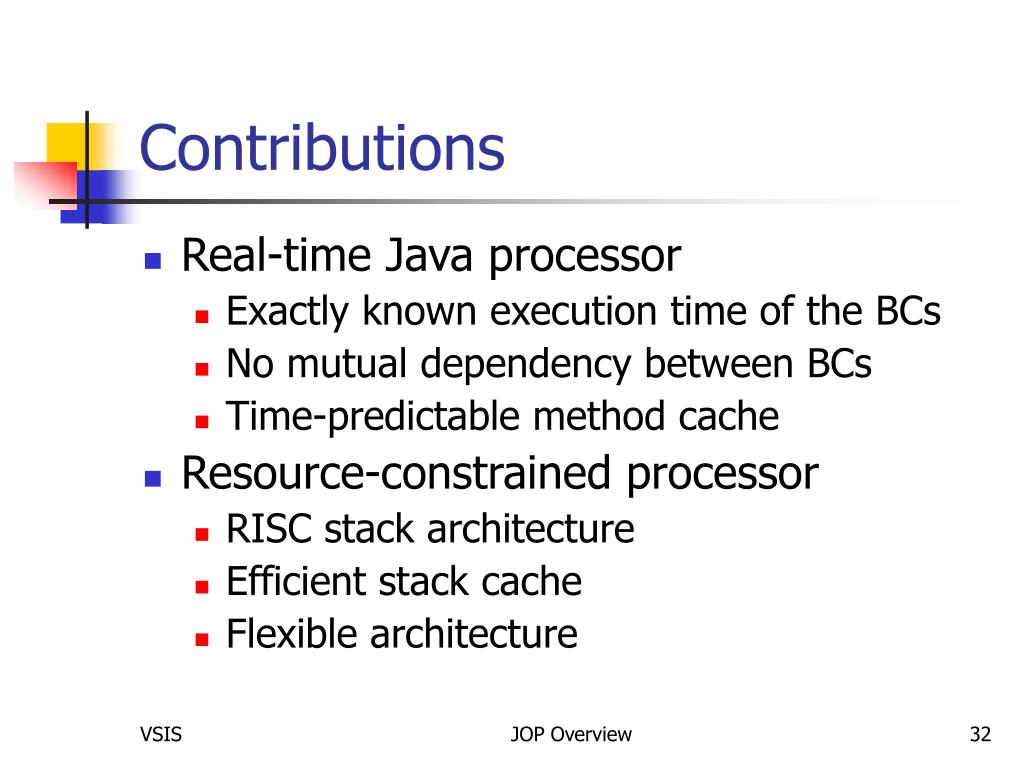 Contributions

- Real-time Java processor
  - Exactly known execution time of the BCs
  - No mutual dependency between BCs
  - Time-predictable method cache
- Resource-constrained processor
  - RISC stack architecture
  - Efficient stack cache
  - Flexible architecture

VSIS

JOP Overview

32